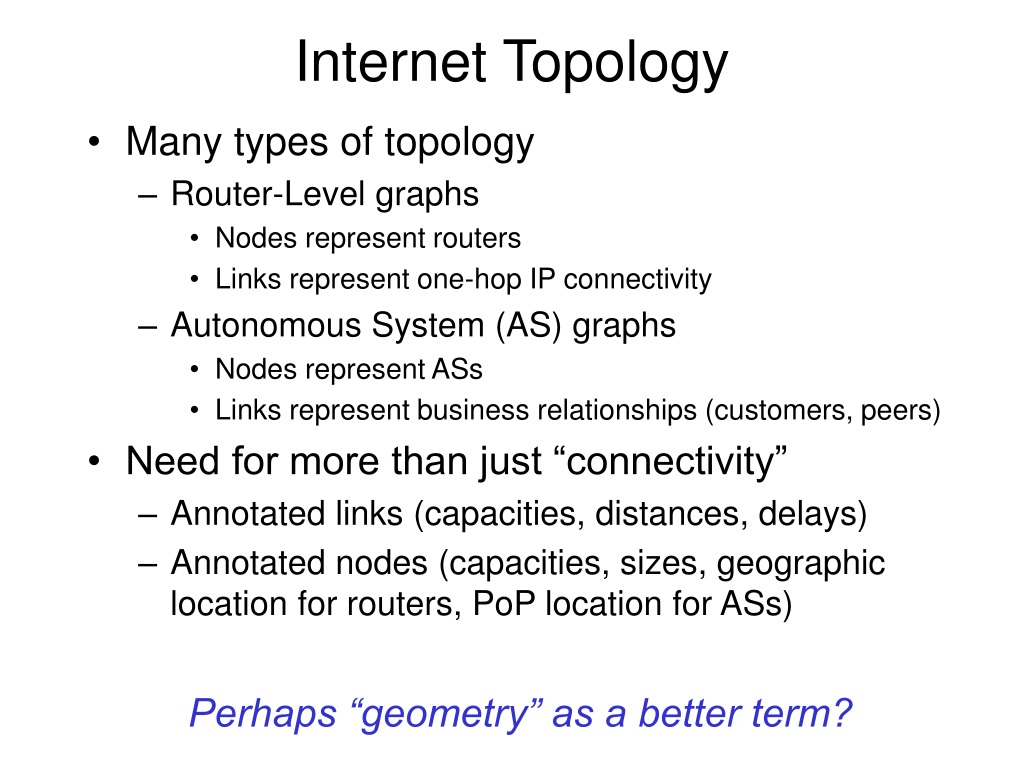 Internet Topology

• Many types of topology
– Router-Level graphs
• Nodes represent routers
• Links represent one-hop IP connectivity
– Autonomous System (AS) graphs
• Nodes represent ASs
• Links represent business relationships (customers, peers)
• Need for more than just “connectivity”
– Annotated links (capacities, distances, delays)
– Annotated nodes (capacities, sizes, geographic location for routers, PoP location for ASs)

Perhaps “geometry” as a better term?